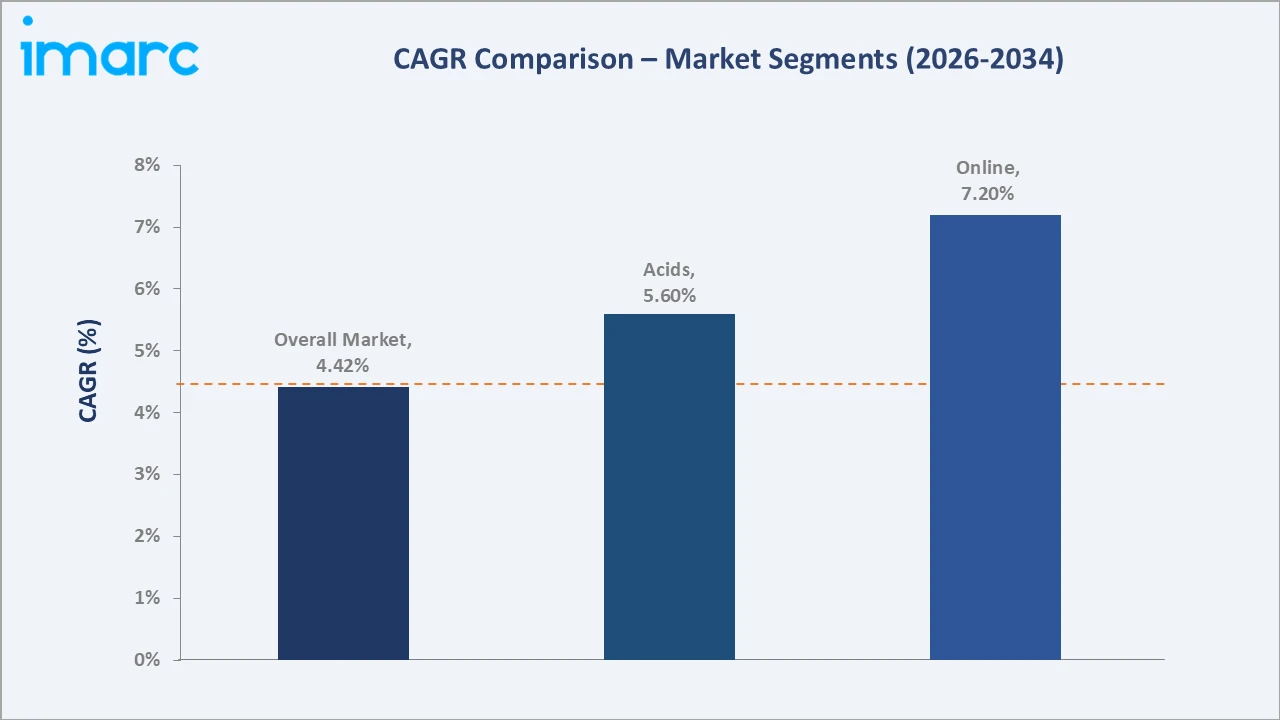 imarc

CAGR Comparison – Market Segments (2026-2034)

CAGR (%)

8%
7%
6%
5%
4%
3%
2%
1%
0%

Overall Market, 4.42%

Acids, 5.60%

Online, 7.20%